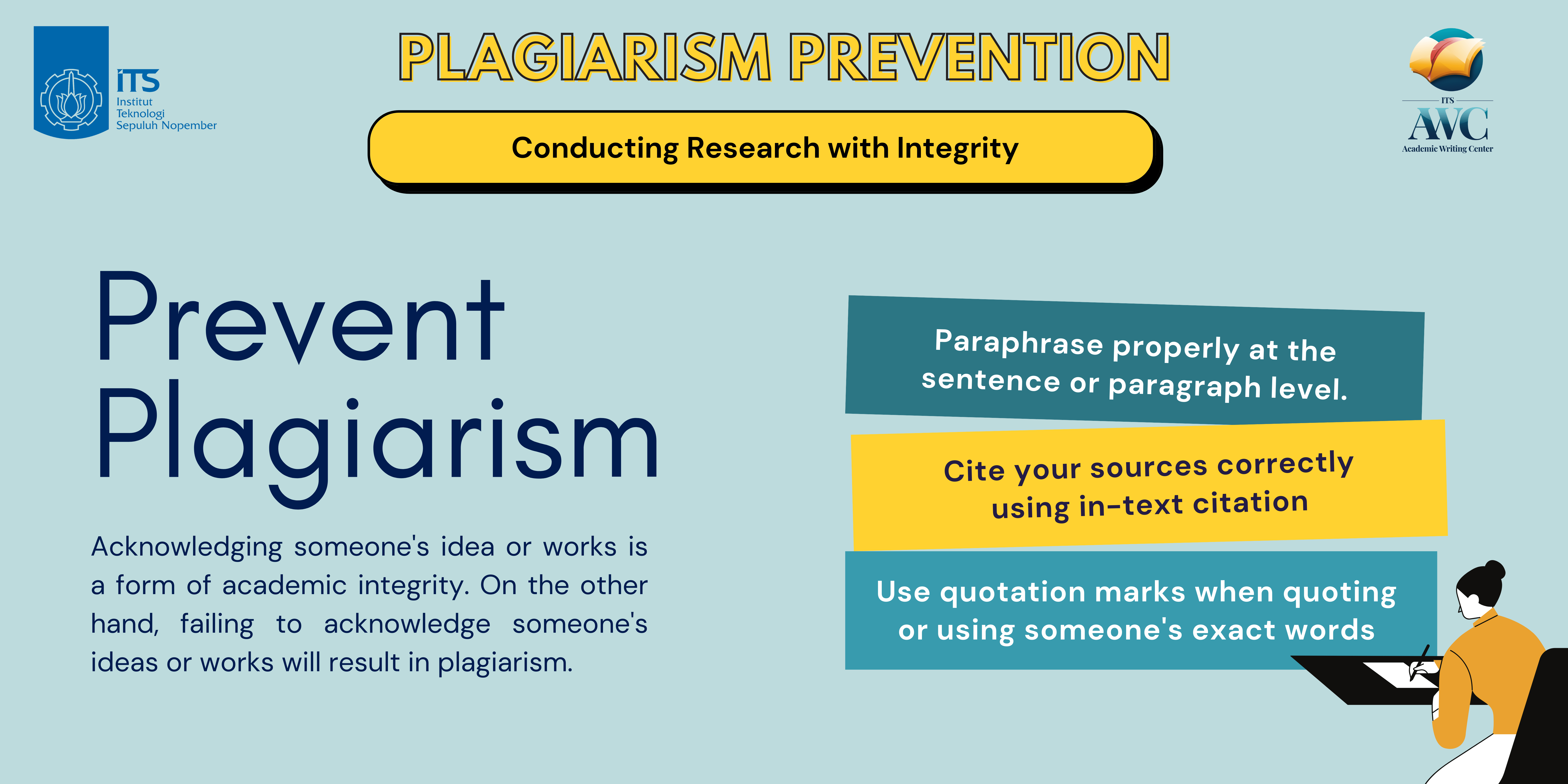 ITS
Institut
Teknologi
Sepuluh Nopember

PLAGIARISM PREVENTION

Conducting Research with Integrity

ITS
AWC
Academic Writing Center

Prevent Plagiarism

Acknowledging someone's idea or works is a form of academic integrity. On the other hand, failing to acknowledge someone's ideas or works will result in plagiarism.

Paraphrase properly at the sentence or paragraph level.

Cite your sources correctly using in-text citation

Use quotation marks when quoting or using someone's exact words